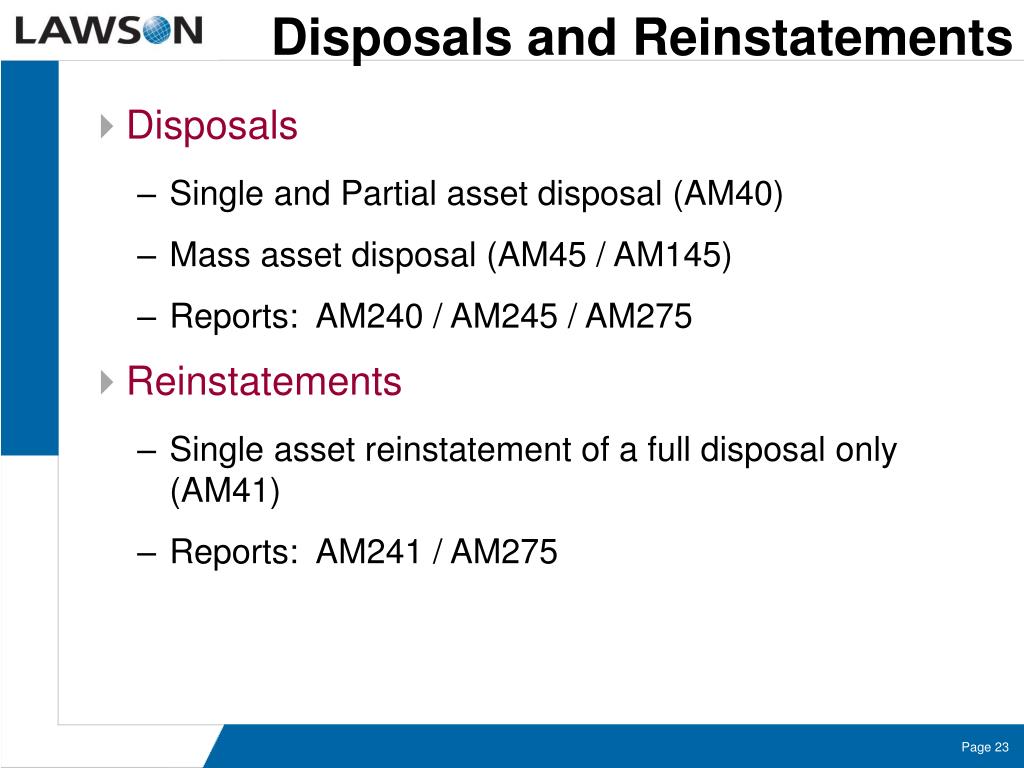 LAWSON

Disposals and Reinstatements

Disposals

– Single and Partial asset disposal (AM40)

– Mass asset disposal (AM45 / AM145)

– Reports: AM240 / AM245 / AM275

Reinstatements

– Single asset reinstatement of a full disposal only (AM41)

– Reports: AM241 / AM275

Page 23